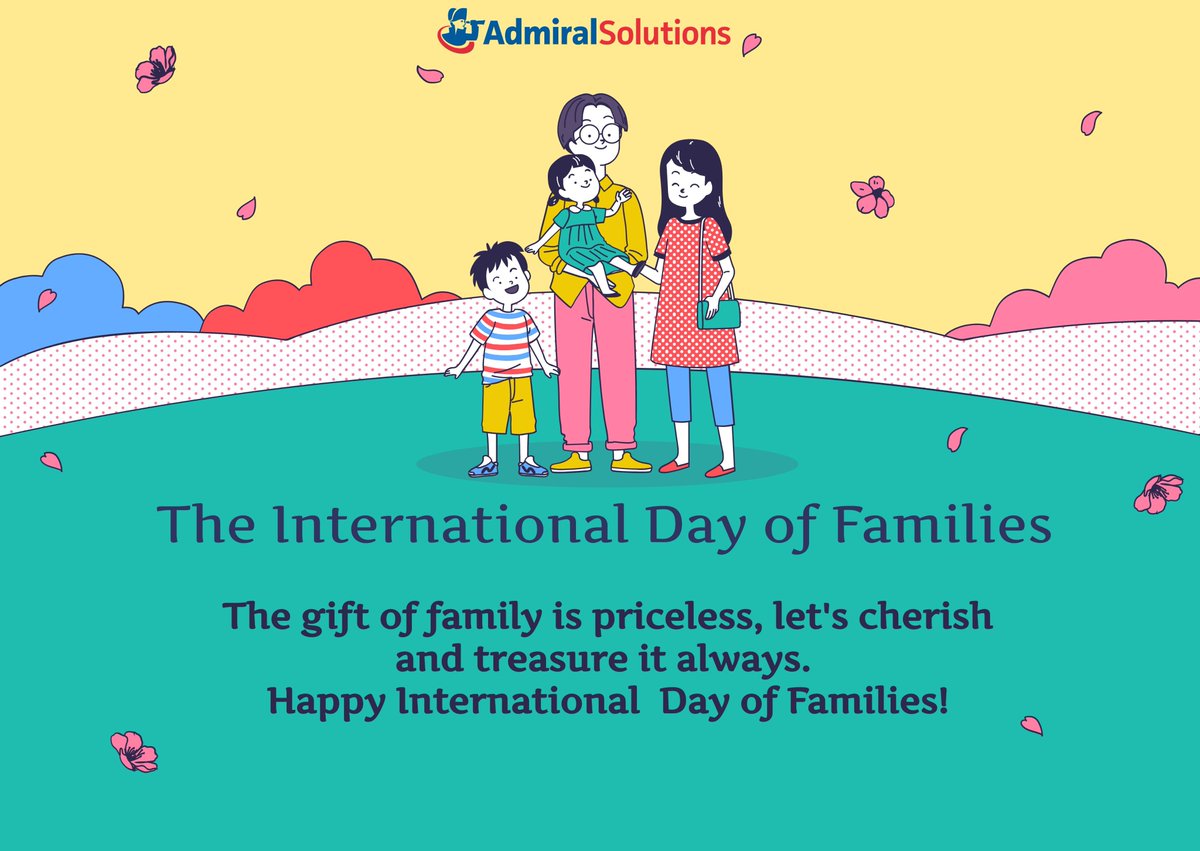 AdmiralSolutions

The International Day of Families

The gift of family is priceless, let's cherish and treasure it always.
Happy International Day of Families!